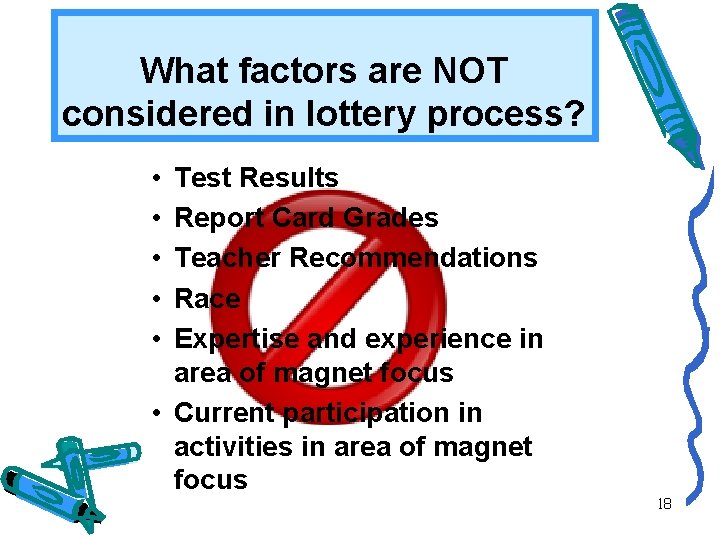 What factors are NOT considered in lottery process?

• Test Results
• Report Card Grades
• Teacher Recommendations
• Race
• Expertise and experience in area of magnet focus
• Current participation in activities in area of magnet focus

18